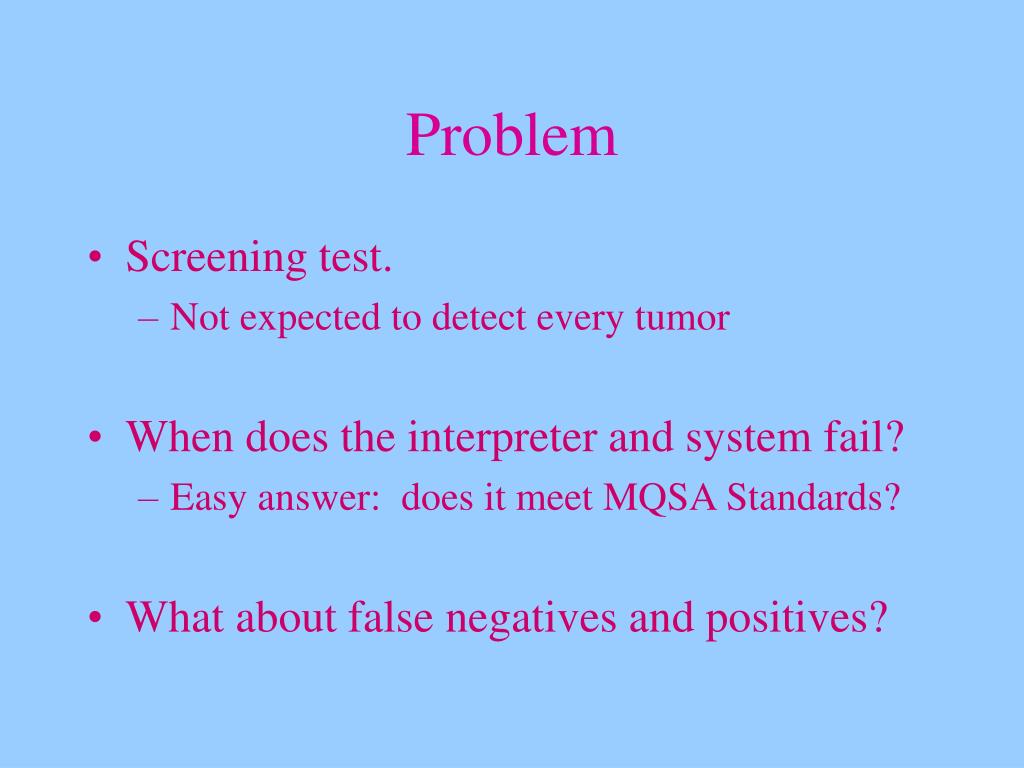 Problem

• Screening test.
– Not expected to detect every tumor

• When does the interpreter and system fail?
– Easy answer: does it meet MQSA Standards?

• What about false negatives and positives?